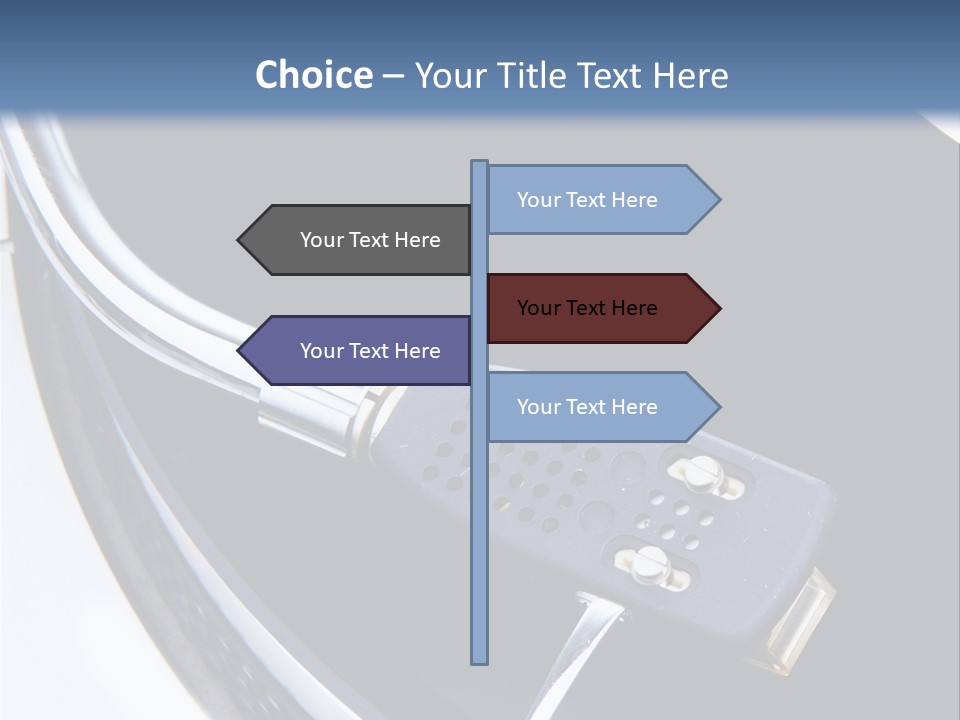 Choice – Your Title Text Here

Your Text Here

Your Text Here

Your Text Here

Your Text Here

Your Text Here